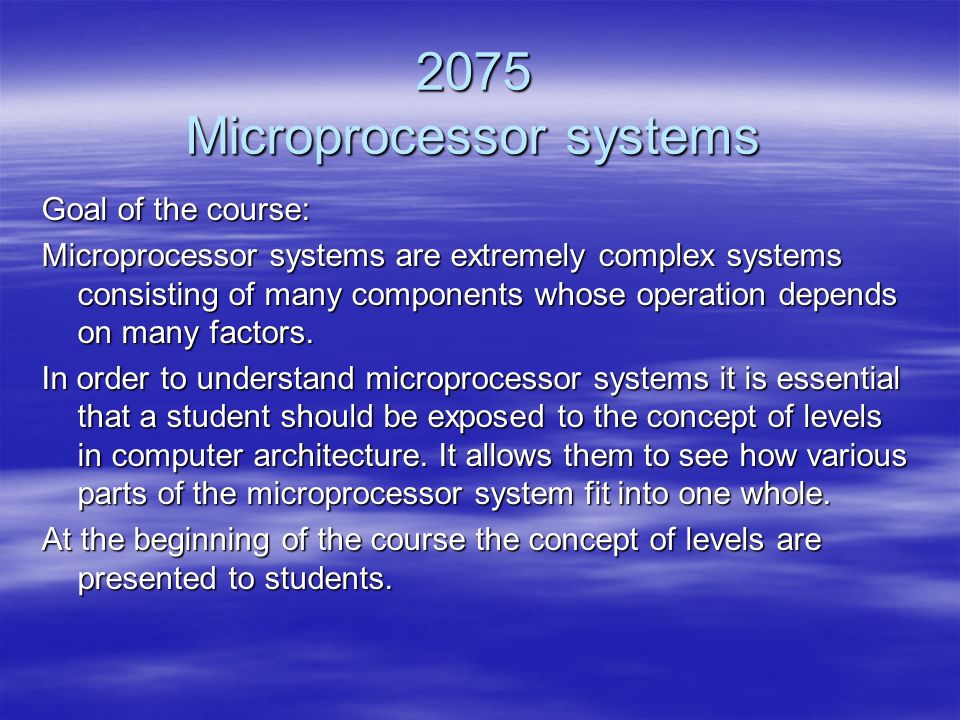 2075
Microprocessor systems

Goal of the course:

Microprocessor systems are extremely complex systems consisting of many components whose operation depends on many factors.

In order to understand microprocessor systems it is essential that a student should be exposed to the concept of levels in computer architecture. It allows them to see how various parts of the microprocessor system fit into one whole.

At the beginning of the course the concept of levels are presented to students.